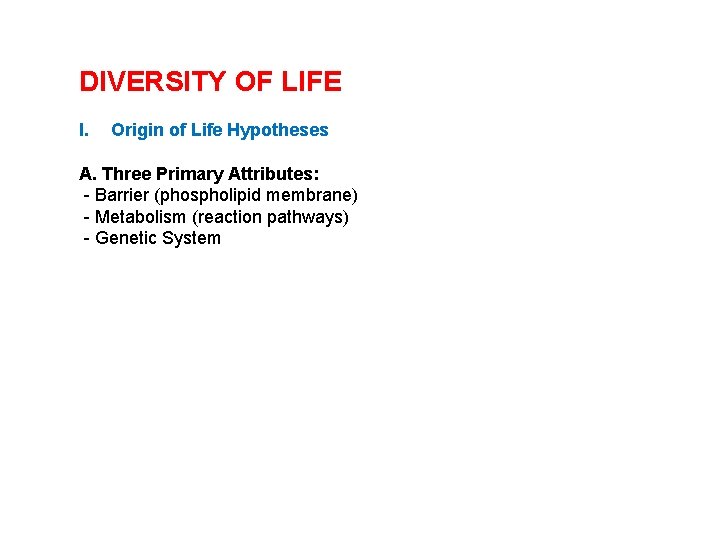 DIVERSITY OF LIFE

I. Origin of Life Hypotheses

A. Three Primary Attributes:
- Barrier (phospholipid membrane)
- Metabolism (reaction pathways)
- Genetic System